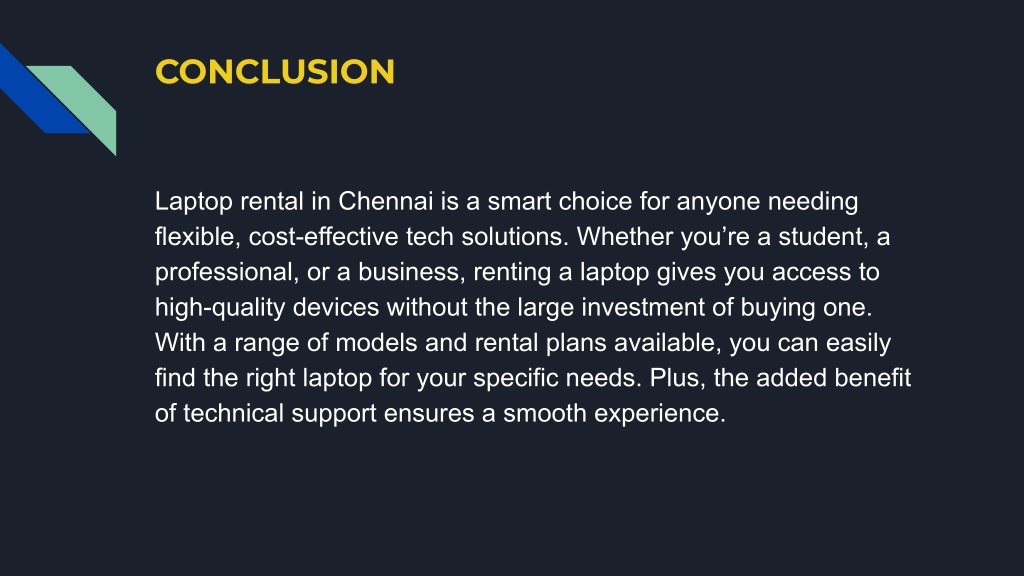 CONCLUSION

Laptop rental in Chennai is a smart choice for anyone needing flexible, cost-effective tech solutions. Whether you’re a student, a professional, or a business, renting a laptop gives you access to high-quality devices without the large investment of buying one. With a range of models and rental plans available, you can easily find the right laptop for your specific needs. Plus, the added benefit of technical support ensures a smooth experience.